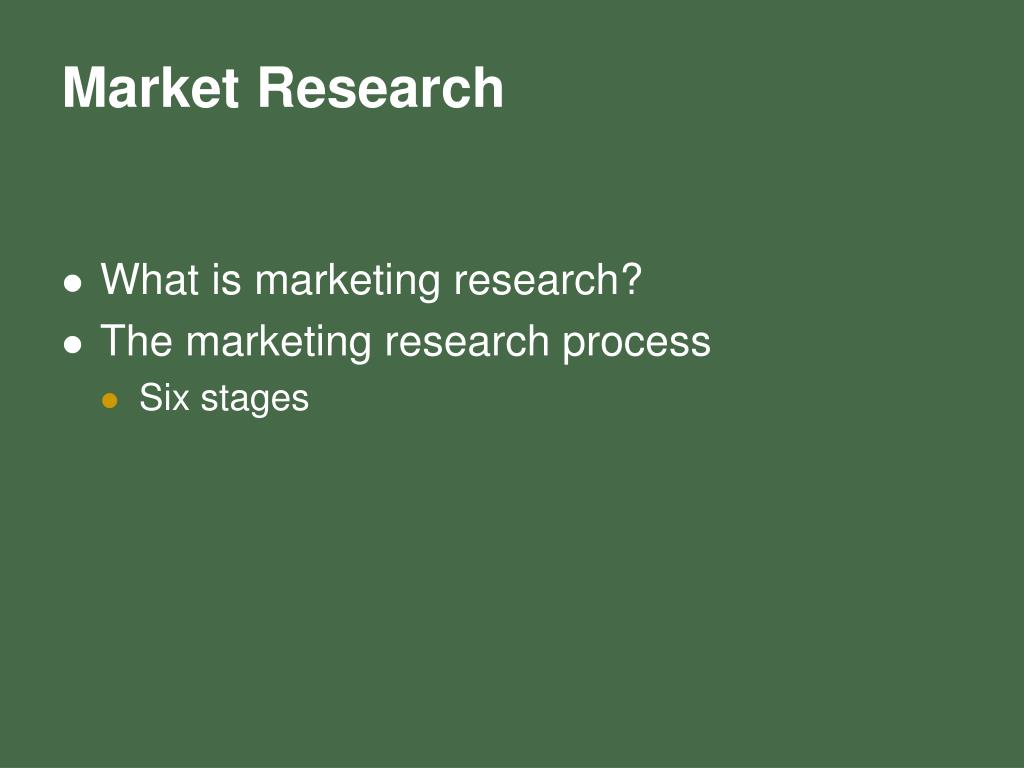 Market Research

- What is marketing research?
- The marketing research process
  - Six stages